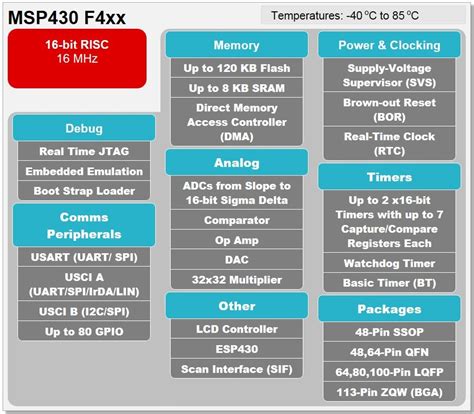 MSP430 F4xx

Temperatures: -40 °C to 85 °C

16-bit RISC
16 MHz

Debug

Real Time JTAG

Embedded Emulation

Boot Strap Loader

Comms Peripherals

USART (UART/ SPI)

USCI A (UART/SPI/IrDA/LIN)

USCI B (I2C/SPI)

Up to 80 GPIO

Memory

Up to 120 KB Flash

Up to 8 KB SRAM

Direct Memory Access Controller (DMA)

Analog

ADCs from Slope to 16-bit Sigma Delta

Comparator

Op Amp

DAC

32x32 Multiplier

Other

LCD Controller

ESP430

Scan Interface (SIF)

Power & Clocking

Supply-Voltage Supervisor (SVS)

Brown-out Reset (BOR)

Real-Time Clock (RTC)

Timers

Up to 2 x16-bit Timers with up to 7 Capture/Compare Registers Each

Watchdog Timer

Basic Timer (BT)

Packages

48-Pin SSOP

48,64-Pin QFN

64,80,100-Pin LQFP

113-Pin ZQW (BGA)